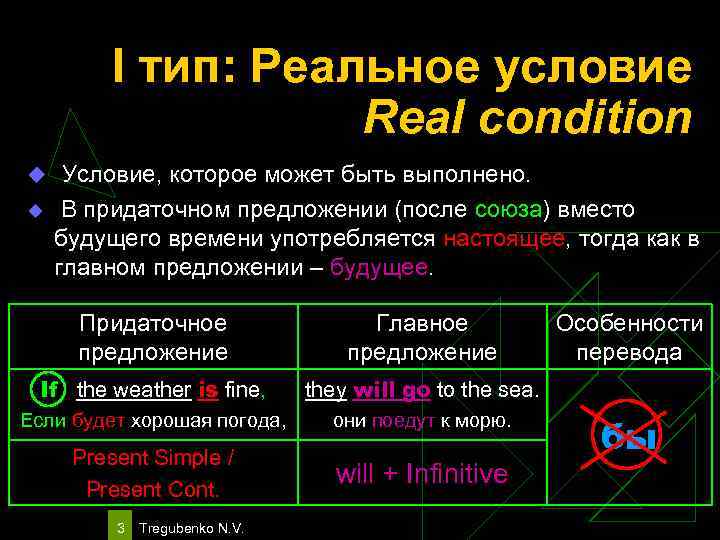 I тип: Реальное условие
Real condition

Условие, которое может быть выполнено.

В придаточном предложении (после союза) вместо будущего времени употребляется настоящее, тогда как в главном предложении – будущее.

| Придаточное предложение | Главное предложение | Особенности перевода |
|---|---|---|
| If the weather is fine, Если будет хорошая погода, | they will go to the sea. они поедут к морю. | бы |
| Present Simple / Present Cont. | will + Infinitive | |

3 Tregubenko N.V.